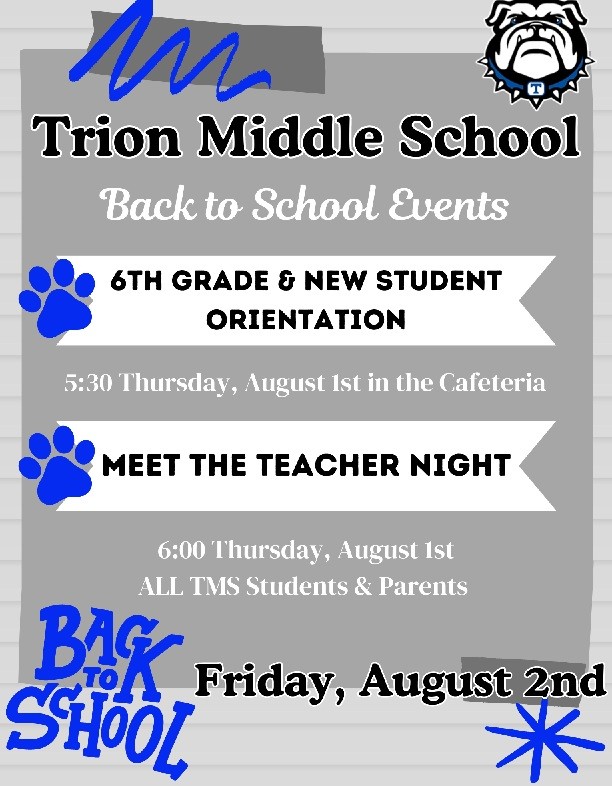 T

Trion Middle School

Back to School Events

6TH GRADE & NEW STUDENT ORIENTATION

5:30 Thursday, August 1st in the Cafeteria

MEET THE TEACHER NIGHT

6:00 Thursday, August 1st
ALL TMS Students & Parents

BACK TO SCHOOL

Friday, August 2nd